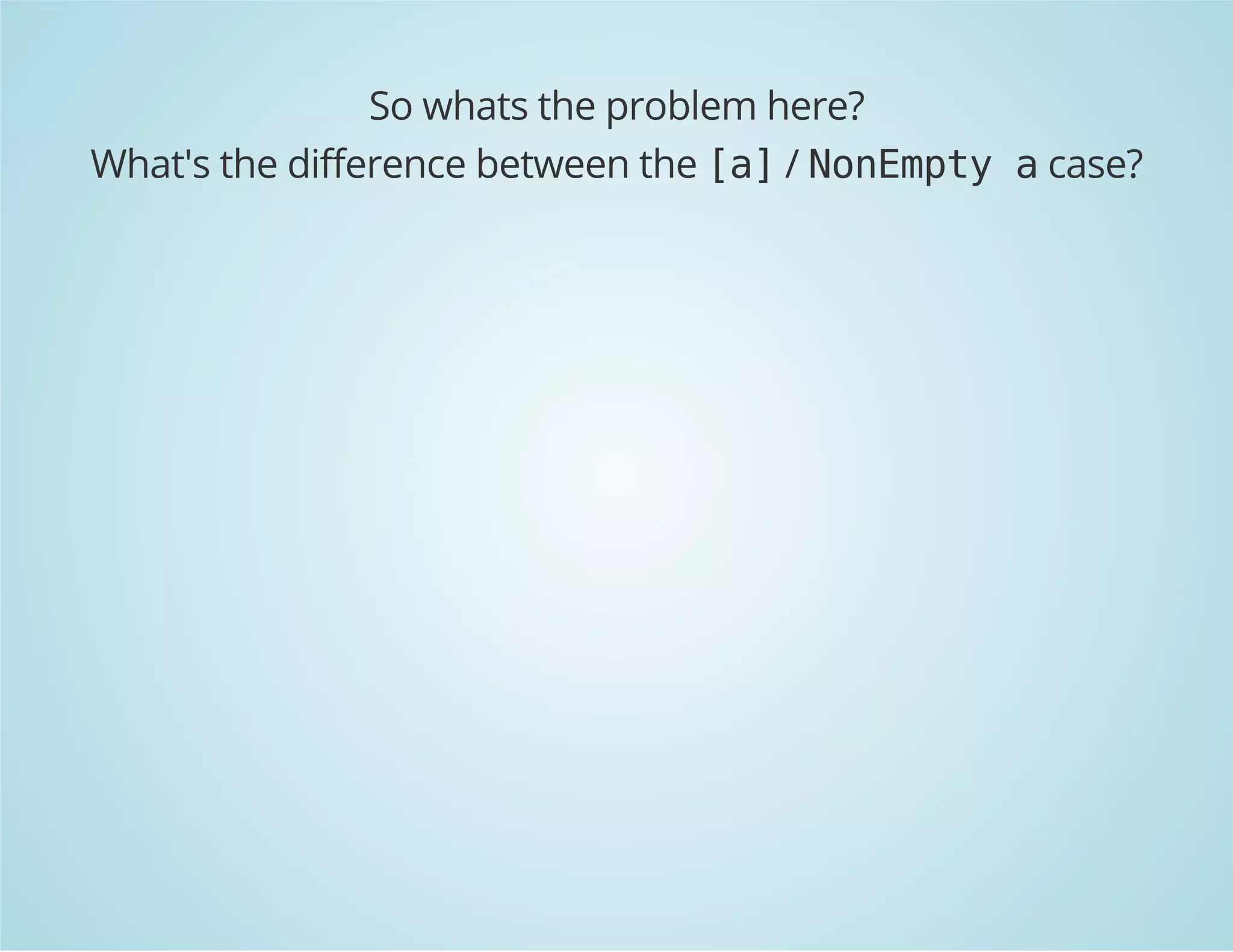 So whats the problem here?

What's the difference between the [a] / NonEmpty a case?